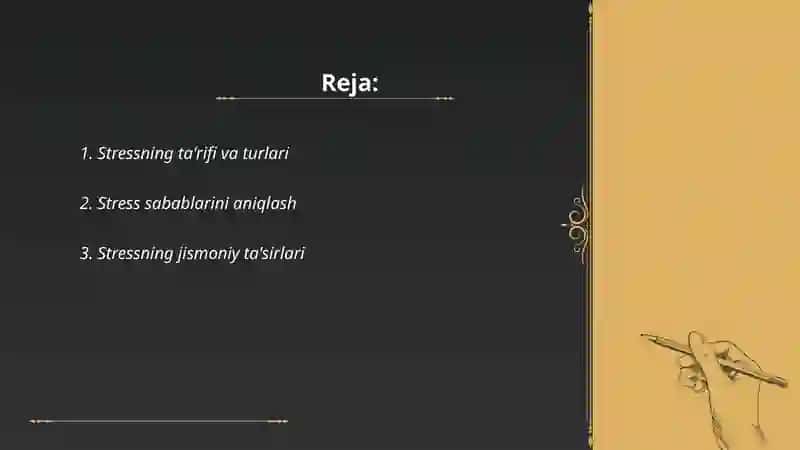 Reja:

1. Stressning ta'rifi va turlari

2. Stress sabablarini aniqlash

3. Stressning jismoniy ta'sirlari